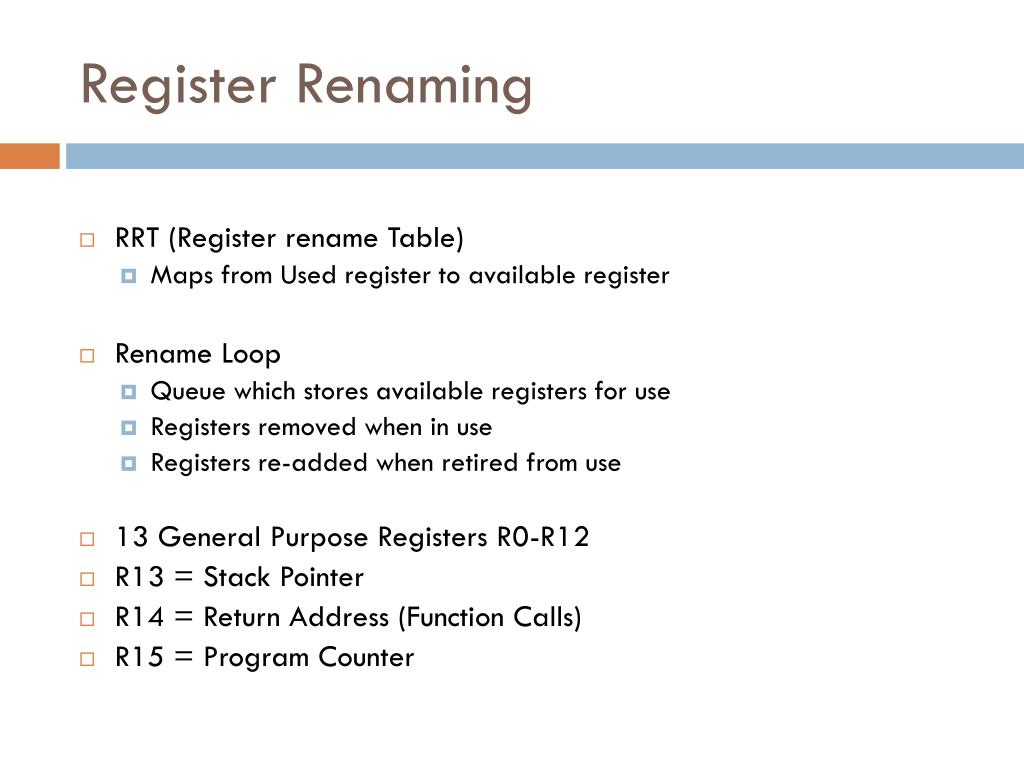 Register Renaming

RRT (Register rename Table)
Maps from Used register to available register

Rename Loop
Queue which stores available registers for use
Registers removed when in use
Registers re-added when retired from use

13 General Purpose Registers R0-R12
R13 = Stack Pointer
R14 = Return Address (Function Calls)
R15 = Program Counter